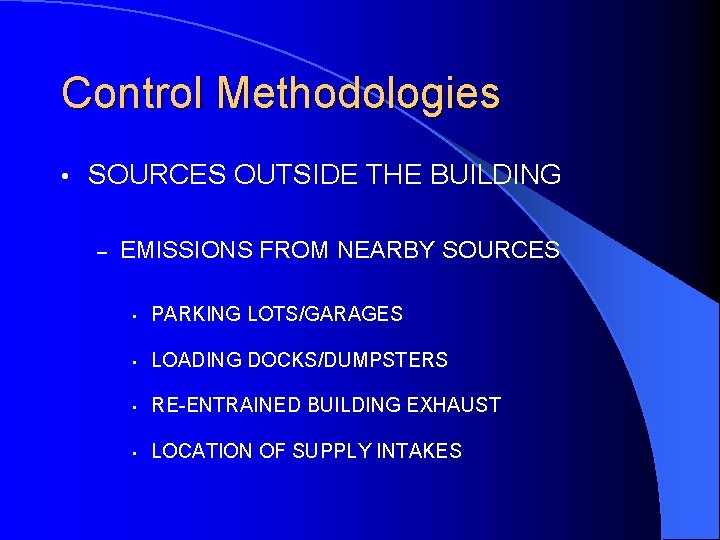 Control Methodologies

• SOURCES OUTSIDE THE BUILDING

– EMISSIONS FROM NEARBY SOURCES

• PARKING LOTS/GARAGES

• LOADING DOCKS/DUMPSTERS

• RE-ENTRAINED BUILDING EXHAUST

• LOCATION OF SUPPLY INTAKES